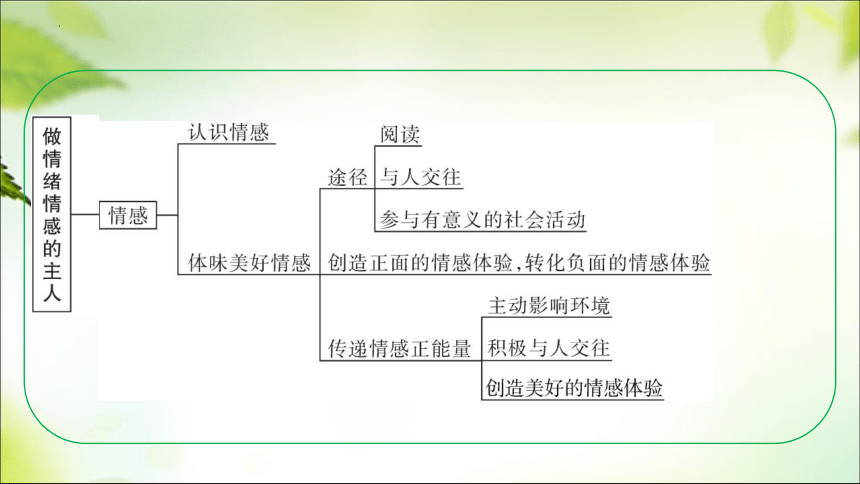 做情绪情感的主人

情感

认识情感

体味美好情感

途径

阅读

与人交往

参与有意义的社会活动

创造正面的情感体验,转化负面的情感体验

传递情感正能量

主动影响环境

积极与人交往

创造美好的情感体验